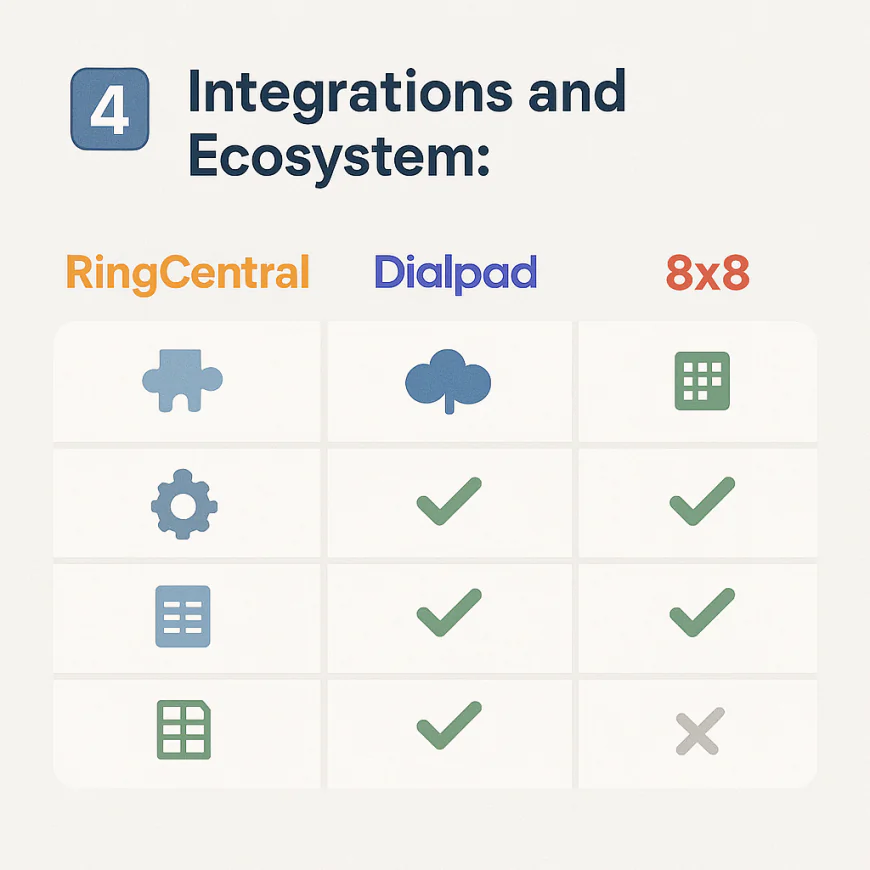 4 Integrations and Ecosystem:

RingCentral Dialpad 8x8